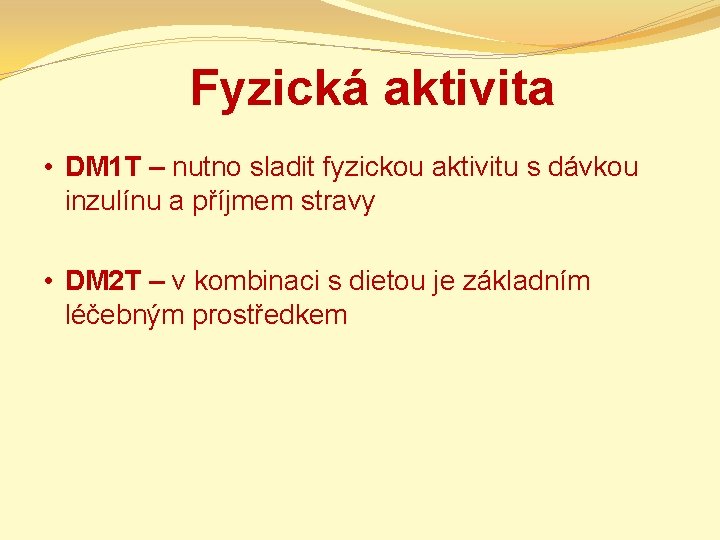 Fyzická aktivita

• DM1T – nutno sladit fyzickou aktivitu s dávkou inzulínu a příjmem stravy

• DM2T – v kombinaci s dietou je základním léčebným prostředkem